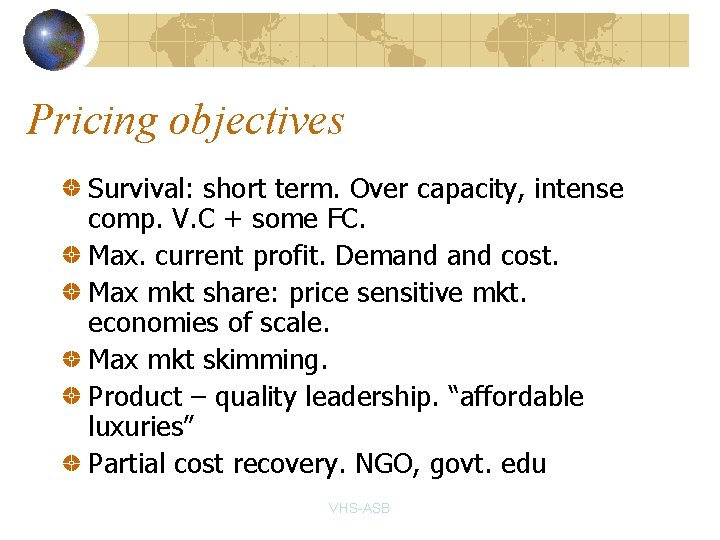 Pricing objectives

Survival: short term. Over capacity, intense comp. V.C + some FC.

Max. current profit. Demand and cost.

Max mkt share: price sensitive mkt. economies of scale.

Max mkt skimming.

Product – quality leadership. “affordable luxuries”

Partial cost recovery. NGO, govt. edu

VHS-ASB